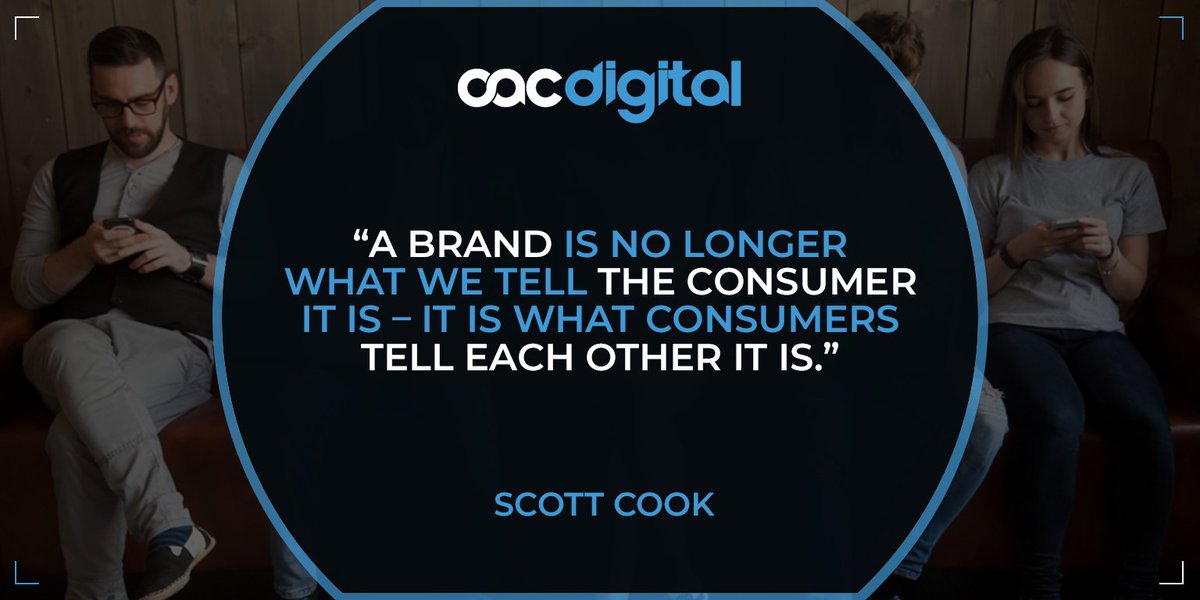 oacdigital

"A BRAND IS NO LONGER WHAT WE TELL THE CONSUMER IT IS – IT IS WHAT CONSUMERS TELL EACH OTHER IT IS."

SCOTT COOK